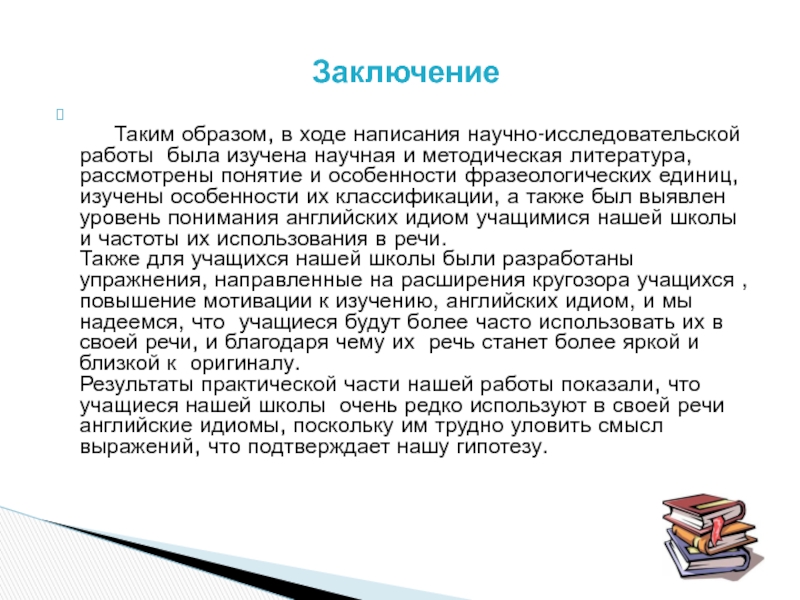 Заключение

Таким образом, в ходе написания научно-исследовательской работы была изучена научная и методическая литература, рассмотрены понятие и особенности фразеологических единиц, изучены особенности их классификации, а также был выявлен уровень понимания английских идиом учащимися нашей школы и частоты их использования в речи.
Также для учащихся нашей школы были разработаны упражнения, направленные на расширения кругозора учащихся , повышение мотивации к изучению, английских идиом, и мы надеемся, что учащиеся будут более часто использовать их в своей речи, и благодаря чему их речь станет более яркой и близкой к оригиналу.
Результаты практической части нашей работы показали, что учащиеся нашей школы очень редко используют в своей речи английские идиомы, поскольку им трудно уловить смысл выражений, что подтверждает нашу гипотезу.